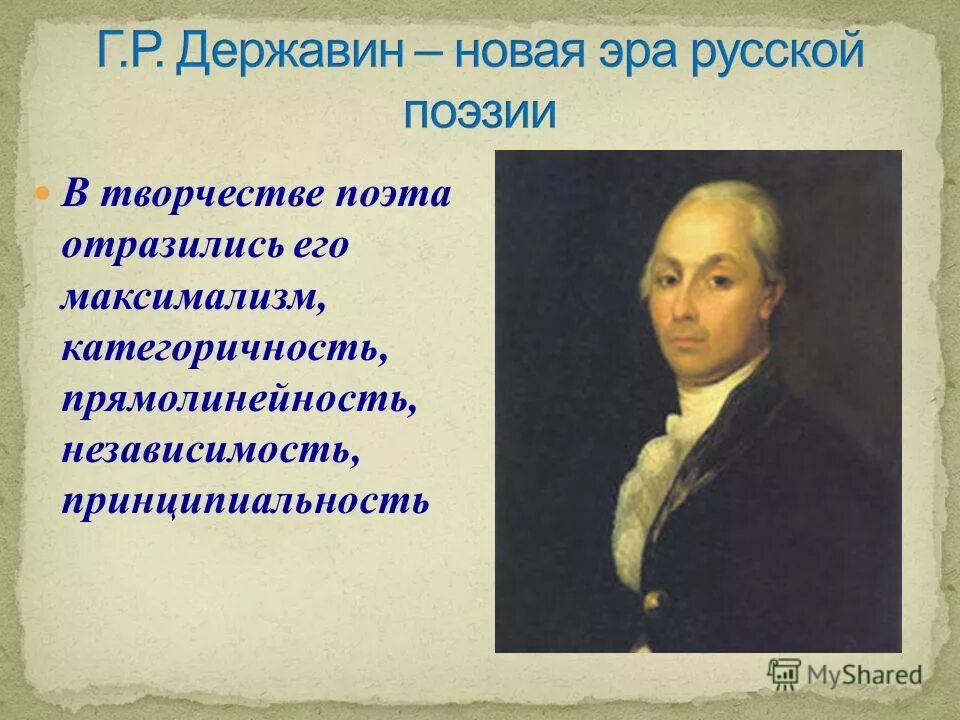 Г.Р. Державин – новая эра русской поэзии

В творчестве поэта отразились его максимализм, категоричность, прямолинейность, независимость, принципиальность

MyShared